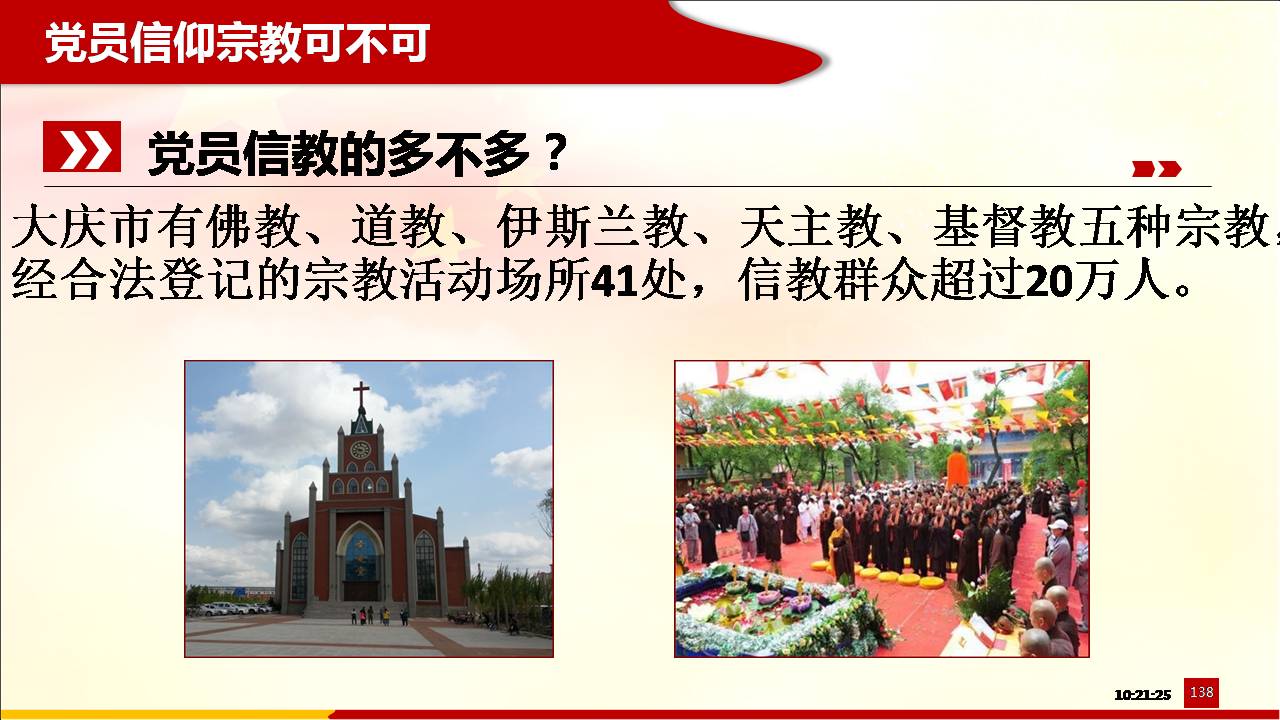 党员信仰宗教可不可

党员信教的多不多？

大庆市有佛教、道教、伊斯兰教、天主教、基督教五种宗教，经合法登记的宗教活动场所41处，信教群众超过20万人。

10:21:25

138